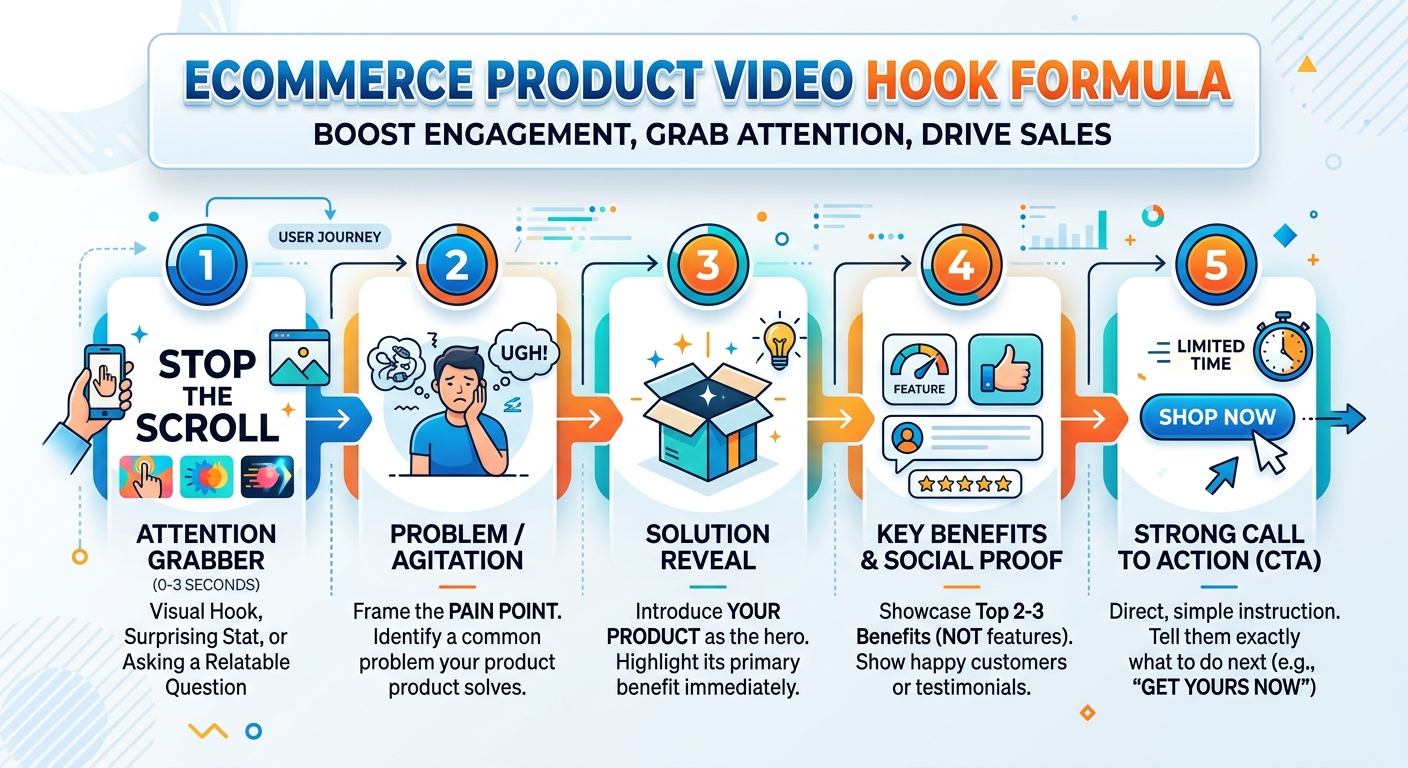 ECOMMERCE PRODUCT VIDEO HOOK FORMULA
BOOST ENGAGEMENT, GRAB ATTENTION, DRIVE SALES

USER JOURNEY

1
STOP THE SCROLL
ATTENTION GRABBER
(0-3 SECONDS)
Visual Hook, Surprising Stat, or Asking a Relatable Question

2
UGH!
PROBLEM / AGITATION
Frame the PAIN POINT. Identify a common problem your product product solves.

3
SOLUTION REVEAL
Introduce YOUR PRODUCT as the hero. Highlight its primary benefit immediately.

4
FEATURE
KEY BENEFITS & SOCIAL PROOF
Showcase Top 2-3 Benefits (NOT features). Show happy customers or testimonials.

5
LIMITED TIME
SHOP NOW
STRONG CALL TO ACTION (CTA)
Direct, simple instruction. Tell them exactly what to do next (e.g., "GET YOURS NOW")